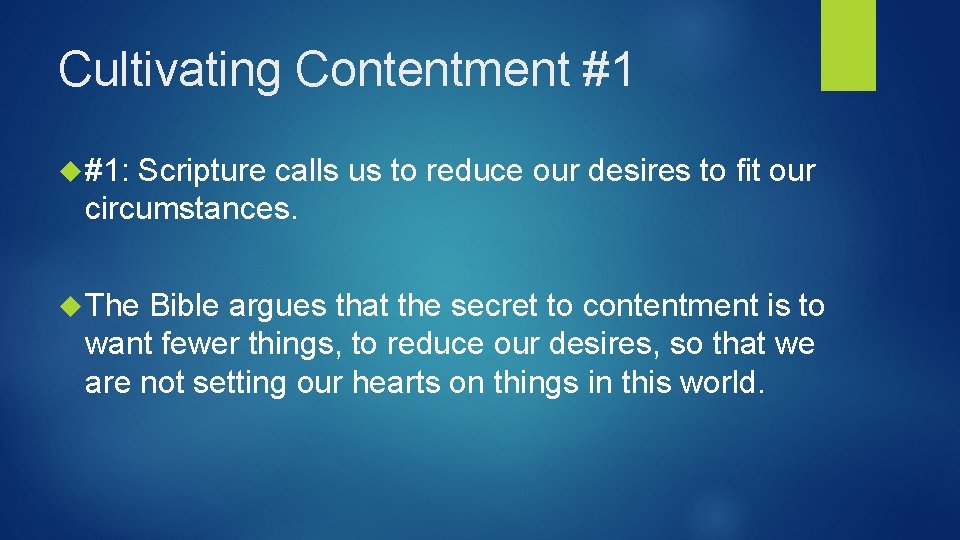 Cultivating Contentment #1

#1: Scripture calls us to reduce our desires to fit our circumstances.

The Bible argues that the secret to contentment is to want fewer things, to reduce our desires, so that we are not setting our hearts on things in this world.